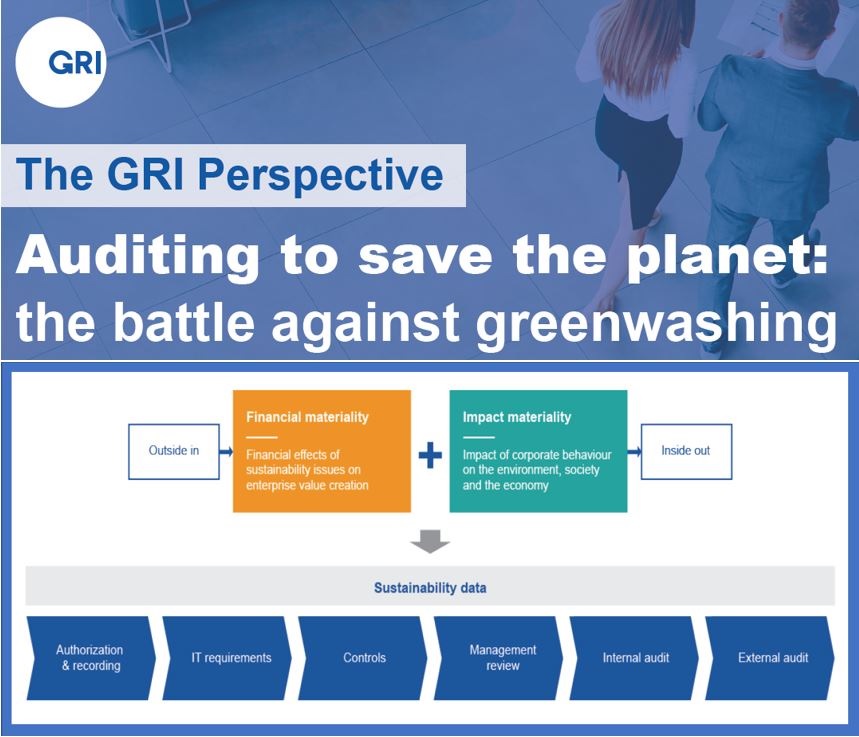 GRI

The GRI Perspective

Auditing to save the planet: the battle against greenwashing

Outside in

Financial materiality

Financial effects of sustainability issues on enterprise value creation

+

Impact materiality

Impact of corporate behaviour on the environment, society and the economy

Inside out

Sustainability data

Authorization & recording

IT requirements

Controls

Management review

Internal audit

External audit